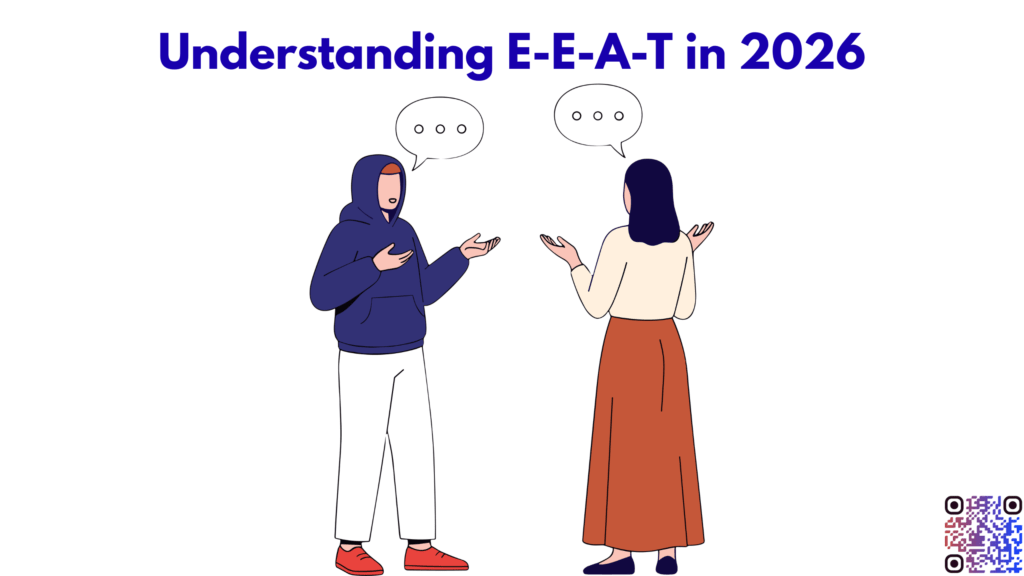 Understanding E-E-A-T in 2026